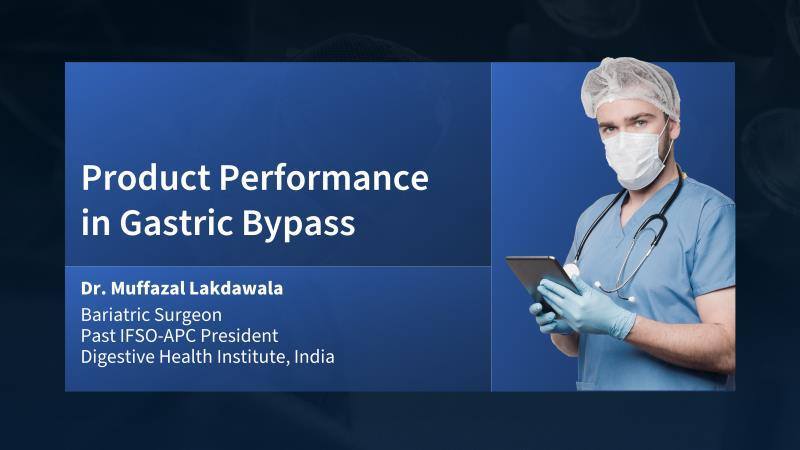 Product Performance in Gastric Bypass

Dr. Muffazal Lakdawala

Bariatric Surgeon
Past IFSO-APC President
Digestive Health Institute, India